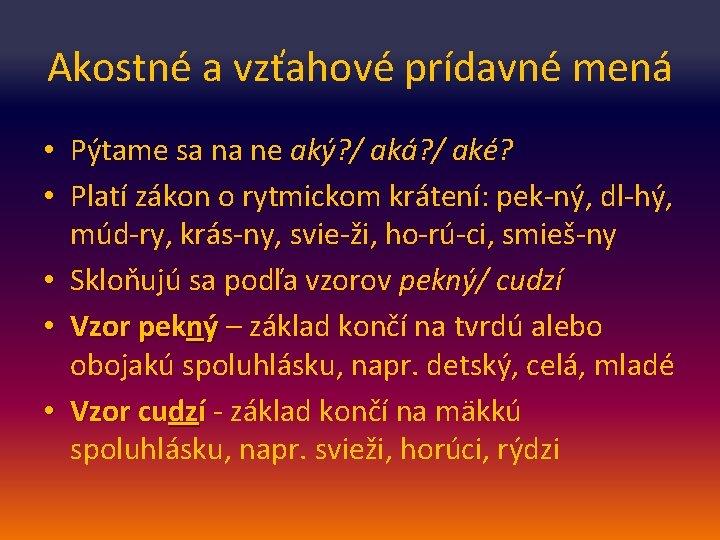 Akostné a vzťahové prídavné mená

• Pýtame sa na ne aký?/ aká?/ aké?
• Platí zákon o rytmickom krátení: pek-ný, dl-hý, múd-ry, krás-ny, svie-ži, ho-rú-ci, smieš-ny
• Skloňujú sa podľa vzorov pekný/ cudzí
• Vzor pekný – základ končí na tvrdú alebo obojakú spoluhlásku, napr. detský, celá, mladé
• Vzor cudzí - základ končí na mäkkú spoluhlásku, napr. svieži, horúci, rýdzi